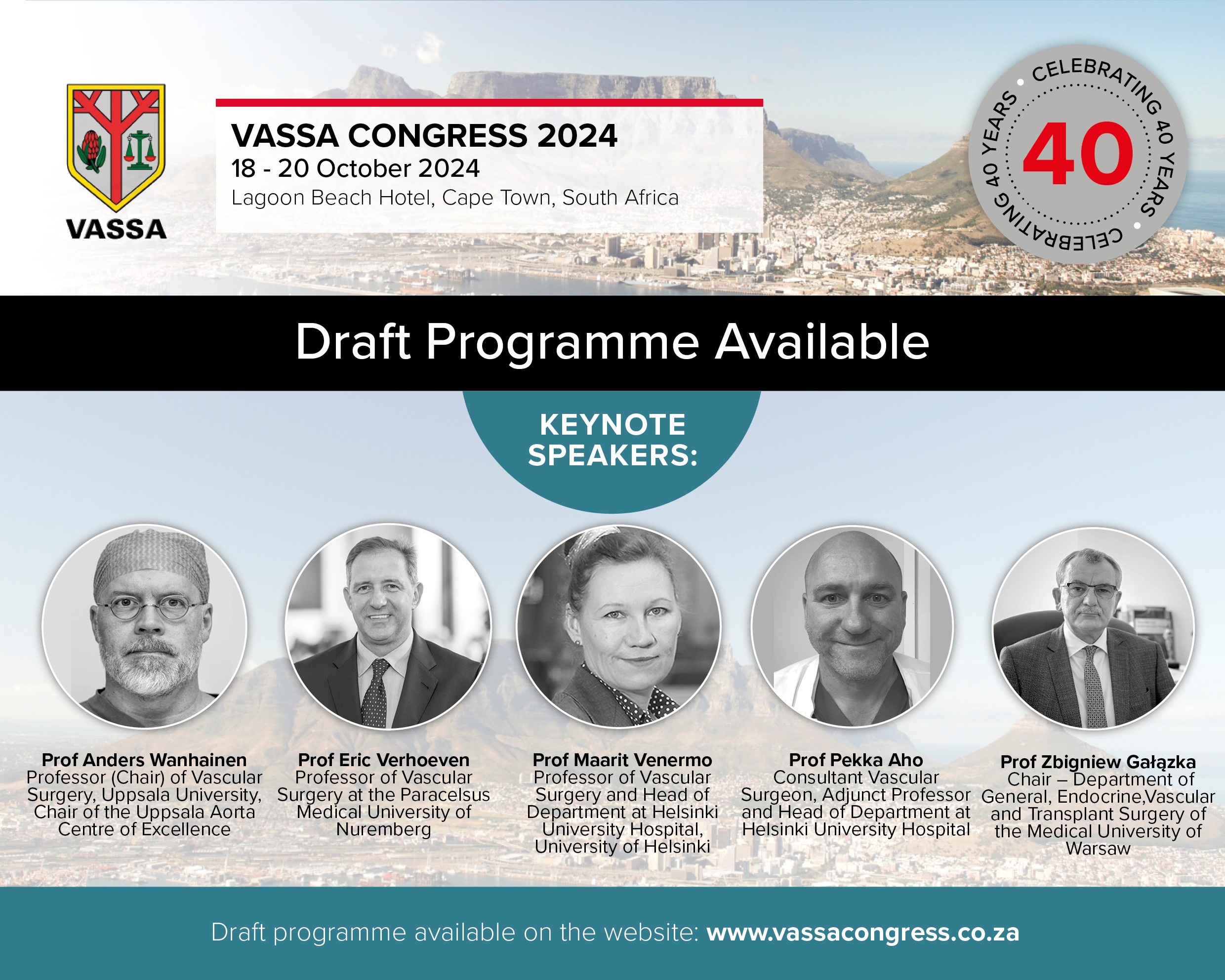 VASSA

VASSA CONGRESS 2024
18 - 20 October 2024
Lagoon Beach Hotel, Cape Town, South Africa

CELEBRATING 40 YEARS • CELEBRATING 40 YEARS •
40

Draft Programme Available

KEYNOTE SPEAKERS:

Prof Anders Wanhainen
Professor (Chair) of Vascular Surgery, Uppsala University, Chair of the Uppsala Aorta Centre of Excellence

Prof Eric Verhoeven
Professor of Vascular Surgery at the Paracelsus Medical University of Nuremberg

Prof Maarit Venermo
Professor of Vascular Surgery and Head of Department at Helsinki University Hospital, University of Helsinki

Prof Pekka Aho
Consultant Vascular Surgeon, Adjunct Professor and Head of Department at Helsinki University Hospital

Prof Zbigniew Gałązka
Chair – Department of General, Endocrine,Vascular and Transplant Surgery of the Medical University of Warsaw

Draft programme available on the website: www.vassacongress.co.za